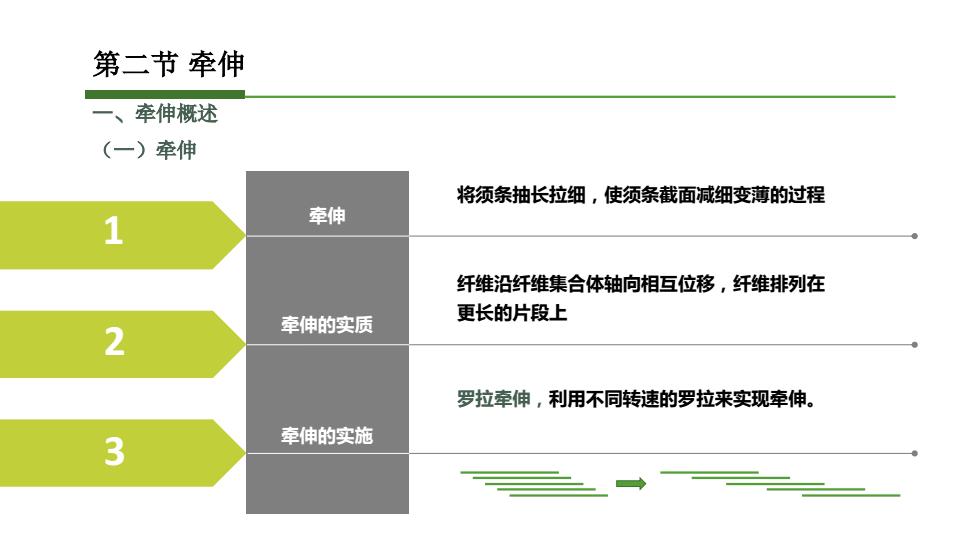 第二节 牵伸

一、牵伸概述

（一）牵伸

1

牵伸

将须条抽长拉细，使须条截面减细变薄的过程

2

牵伸的实质

纤维沿纤维集合体轴向相互位移，纤维排列在更长的片段上

3

牵伸的实施

罗拉牵伸，利用不同转速的罗拉来实现牵伸。